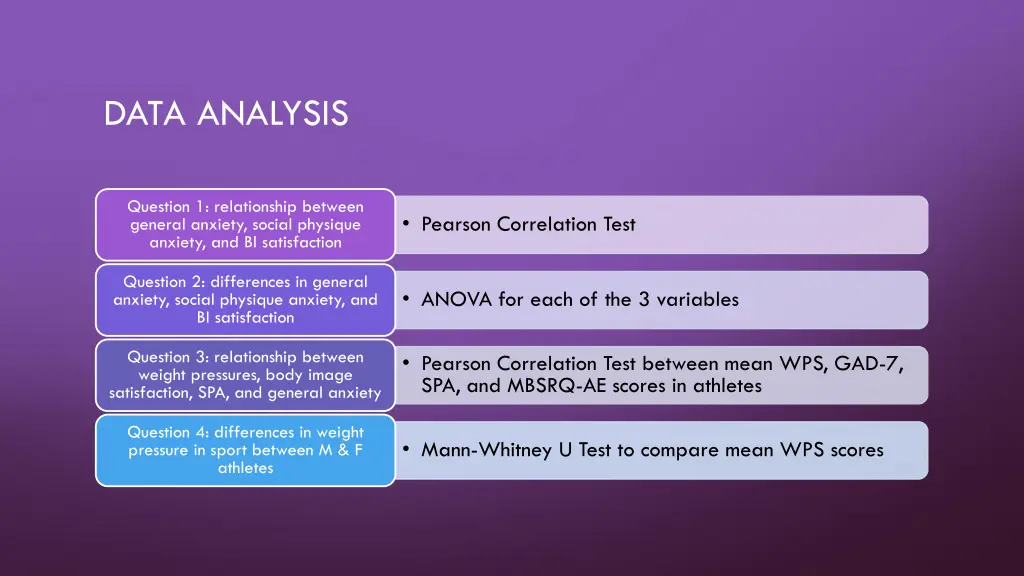 DATA ANALYSIS

Question 1: relationship between general anxiety, social physique anxiety, and BI satisfaction

• Pearson Correlation Test

Question 2: differences in general anxiety, social physique anxiety, and BI satisfaction

• ANOVA for each of the 3 variables

Question 3: relationship between weight pressures, body image satisfaction, SPA, and general anxiety

• Pearson Correlation Test between mean WPS, GAD-7, SPA, and MBSRQ-AE scores in athletes

Question 4: differences in weight pressure in sport between M & F athletes

• Mann-Whitney U Test to compare mean WPS scores